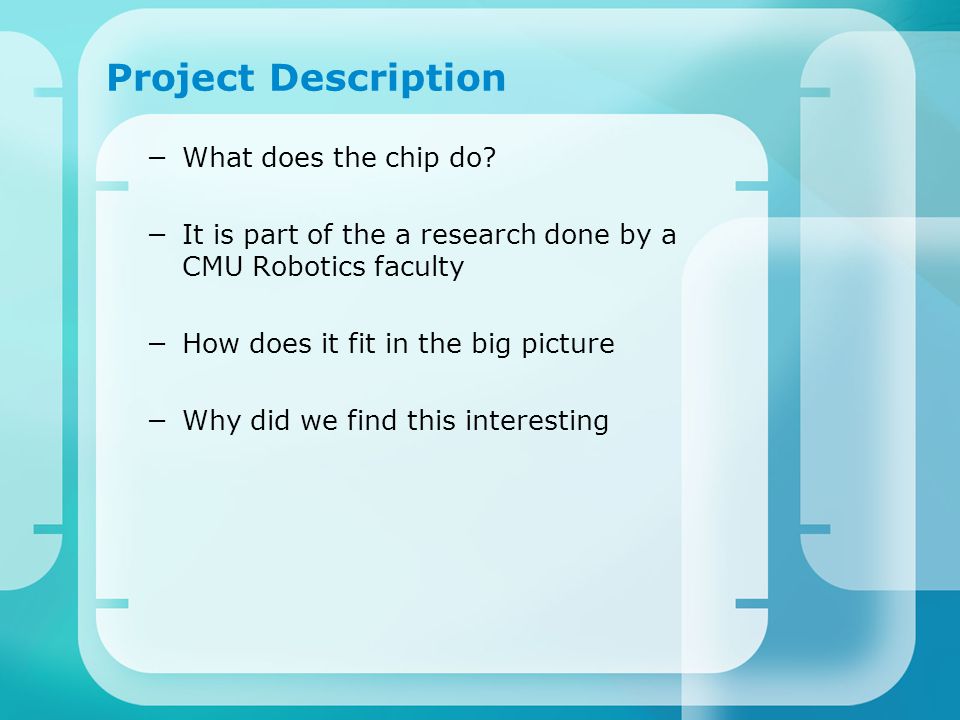 Project Description

– What does the chip do?

– It is part of the a research done by a CMU Robotics faculty

– How does it fit in the big picture

– Why did we find this interesting